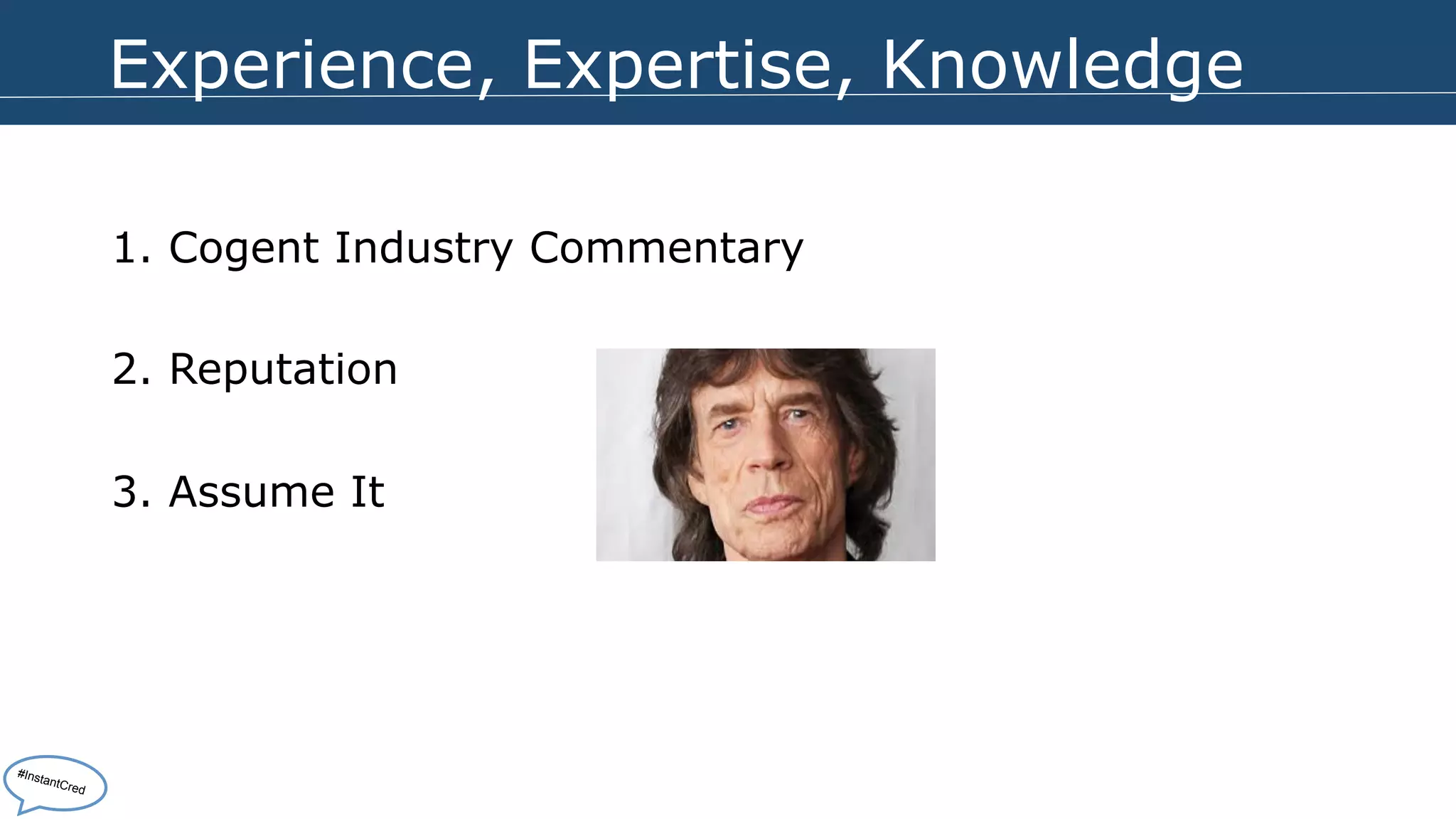 Experience, Expertise, Knowledge

1. Cogent Industry Commentary

2. Reputation

3. Assume It

#InstantCred